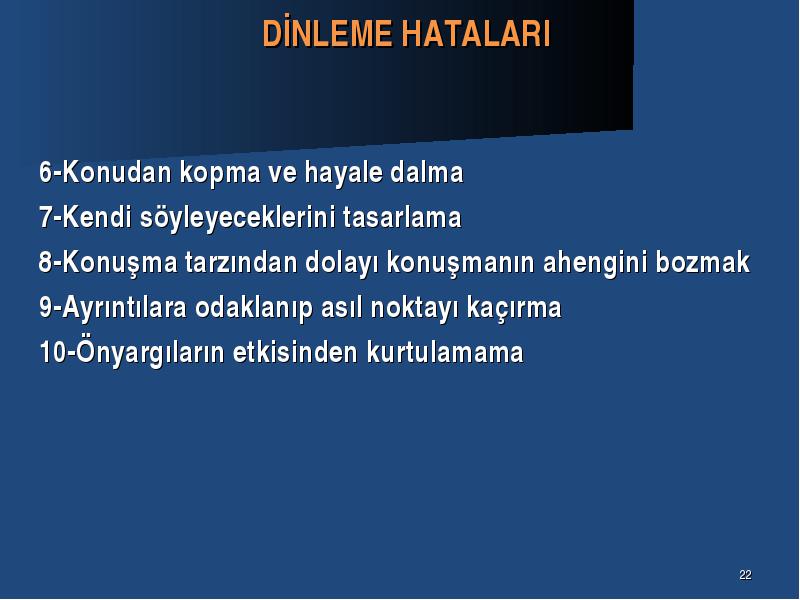 DİNLEME HATALARI

6-Konudan kopma ve hayale dalma
7-Kendi söyleyeceklerini tasarlama
8-Konuşma tarzından dolayı konuşmanın ahengini bozmak
9-Ayrıntılara odaklanıp asıl noktayı kaçırma
10-Önyargıların etkisinden kurtulamama

22